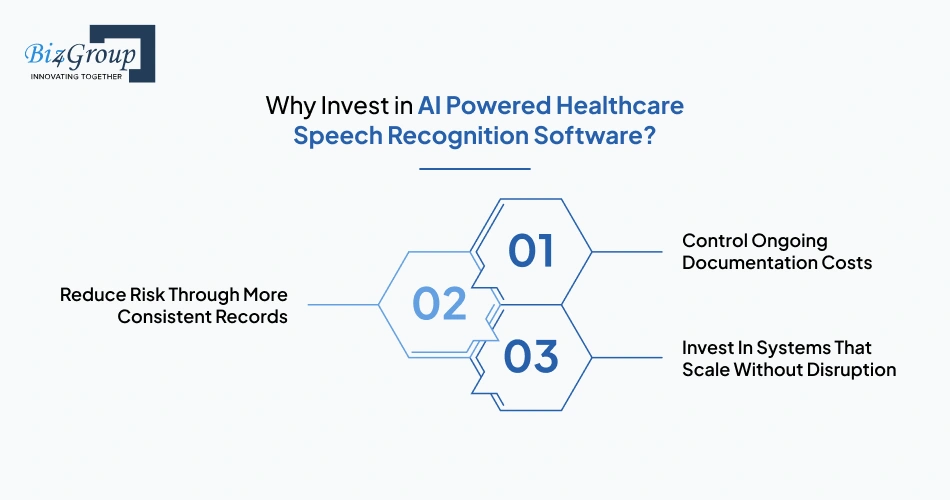 Biz4Group
INNOVATING TOGETHER

Why Invest in AI Powered Healthcare Speech Recognition Software?

01
Control Ongoing Documentation Costs

02
Reduce Risk Through More Consistent Records

03
Invest In Systems That Scale Without Disruption